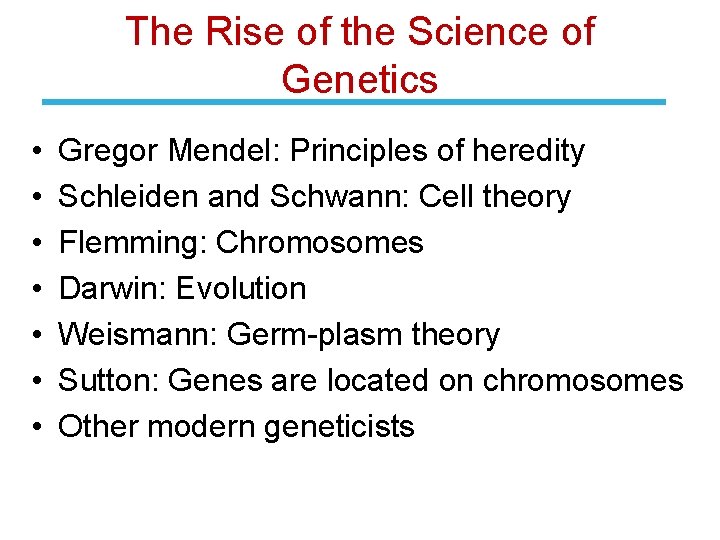 The Rise of the Science of Genetics

• Gregor Mendel: Principles of heredity
• Schleiden and Schwann: Cell theory
• Flemming: Chromosomes
• Darwin: Evolution
• Weismann: Germ-plasm theory
• Sutton: Genes are located on chromosomes
• Other modern geneticists